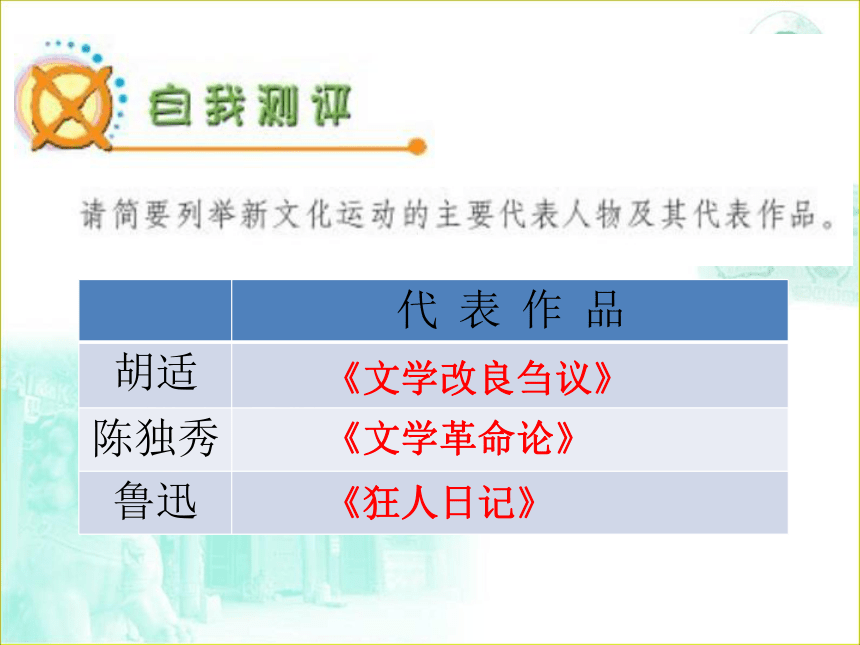 自我测评

请简要列举新文化运动的主要代表人物及其代表作品。

| | 代 表 作 品 |
|---|---|
| 胡适 | 《文学改良刍议》 |
| 陈独秀 | 《文学革命论》 |
| 鲁迅 | 《狂人日记》 |